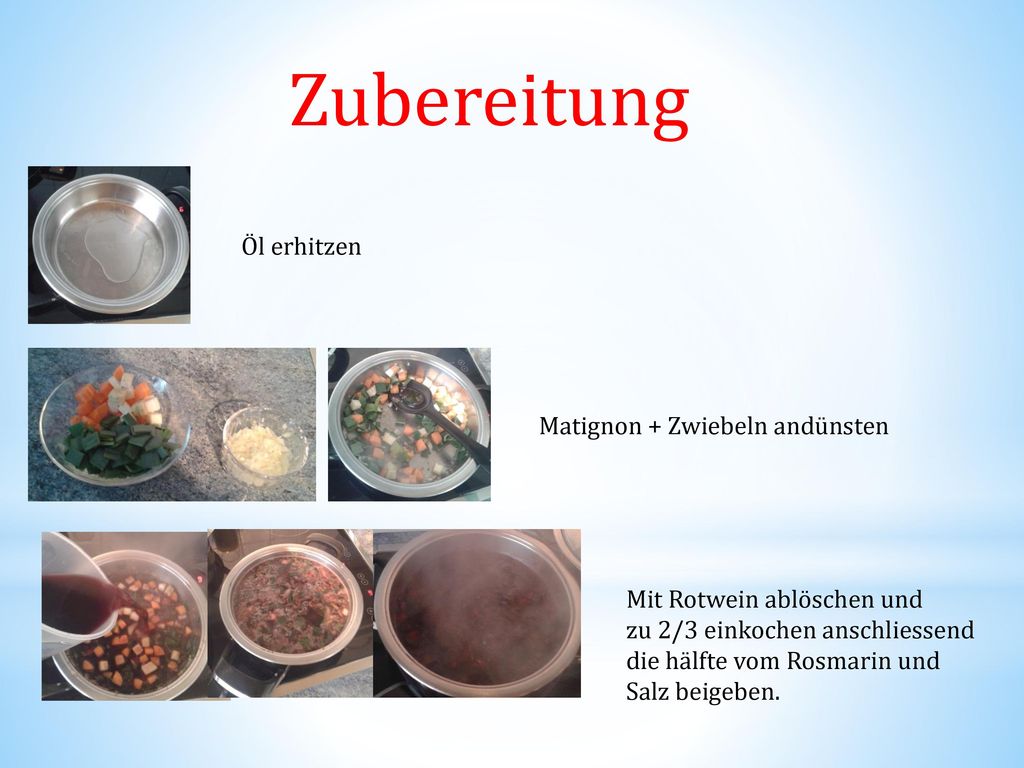 Zubereitung

Öl erhitzen

Matignon + Zwiebeln andünsten

Mit Rotwein ablöschen und zu 2/3 einkochen anschliessend die hälfte vom Rosmarin und Salz beigeben.